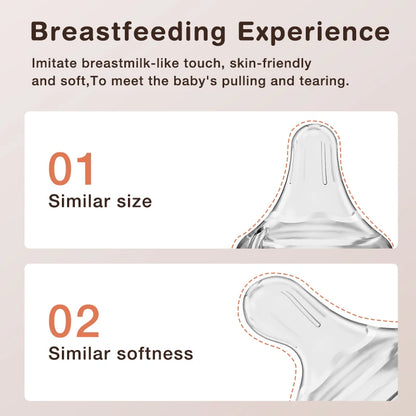 Breastfeeding Experience

Imitate breastmilk-like touch, skin-friendly and soft,To meet the baby's pulling and tearing.

01
Similar size

02
Similar softness